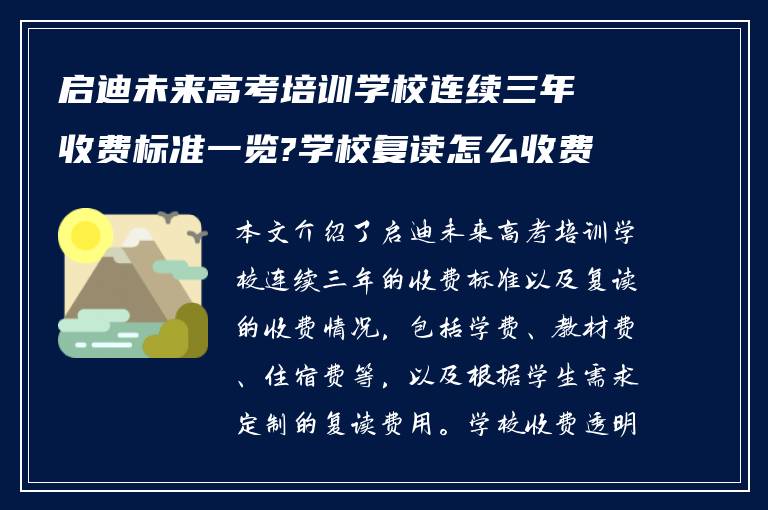 启迪未来高考培训学校连续三年收费标准一览?学校复读怎么收费

本文介绍了启迪未来高考培训学校连续三年的收费标准以及复读的收费情况，包括学费、教材费、住宿费等，以及根据学生需求定制的复读费用。学校收费透明